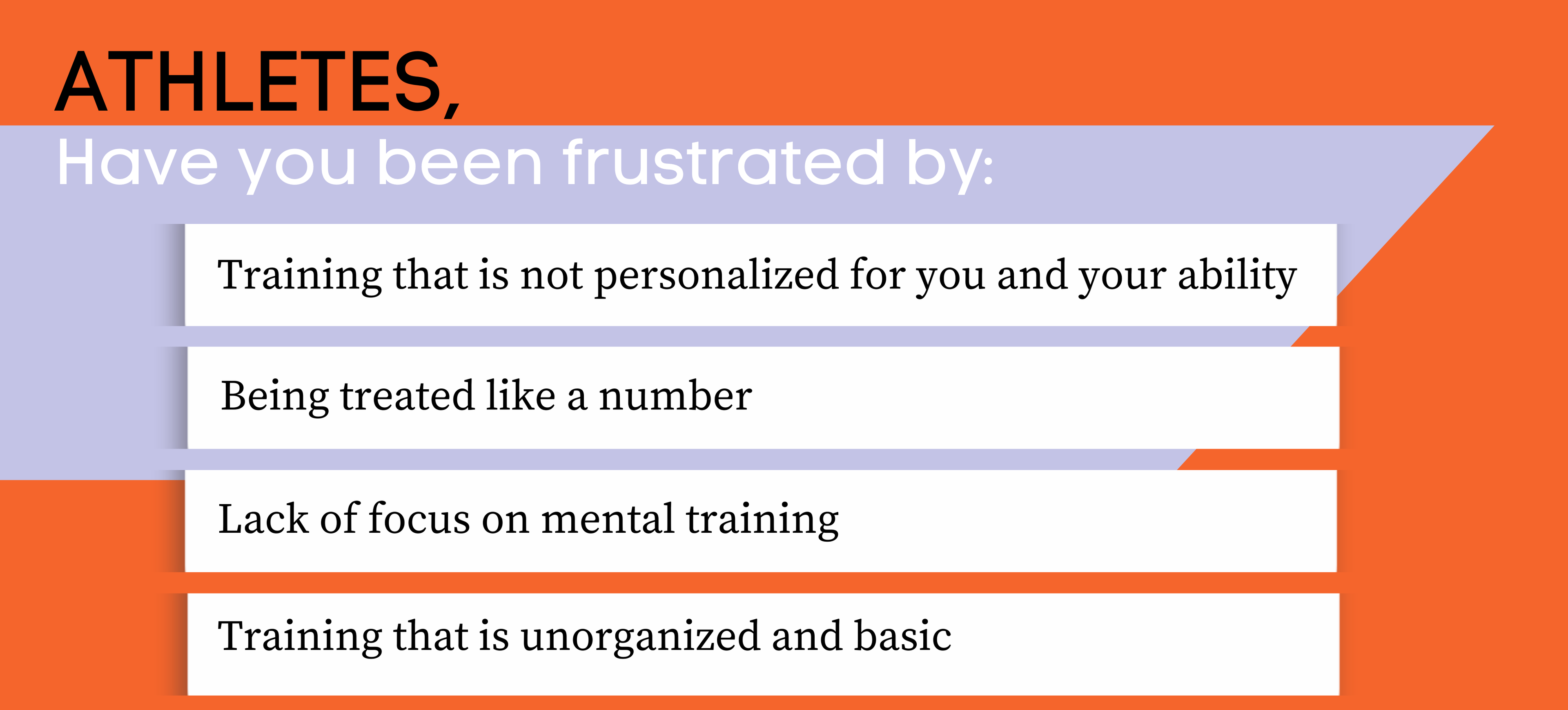 ATHLETES,
Have you been frustrated by:

Training that is not personalized for you and your ability

Being treated like a number

Lack of focus on mental training

Training that is unorganized and basic